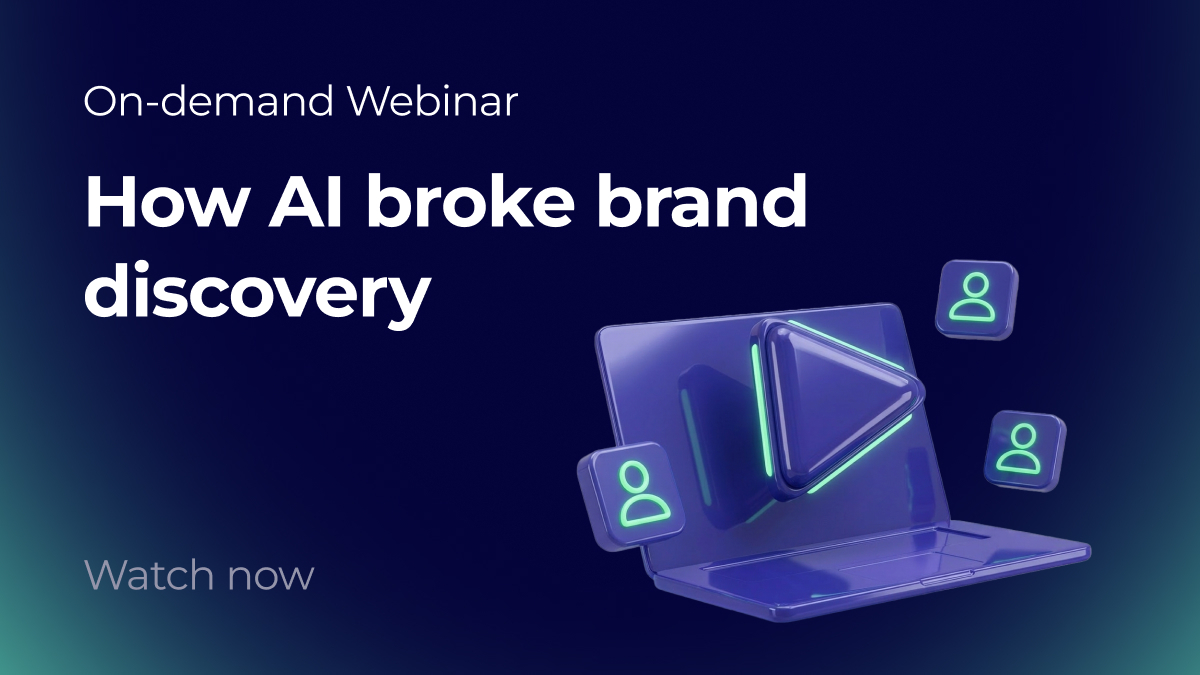 On-demand Webinar

How AI broke brand discovery

Watch now